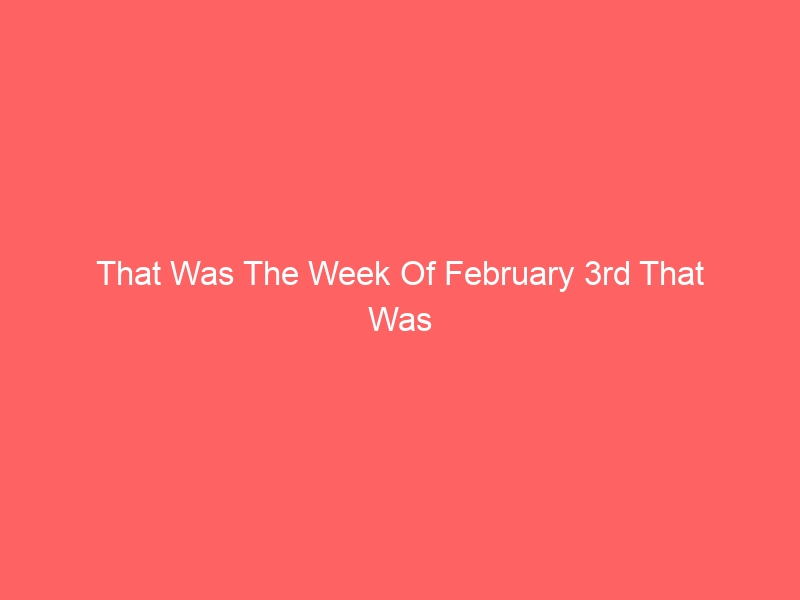 That Was The Week Of February 3rd That Was